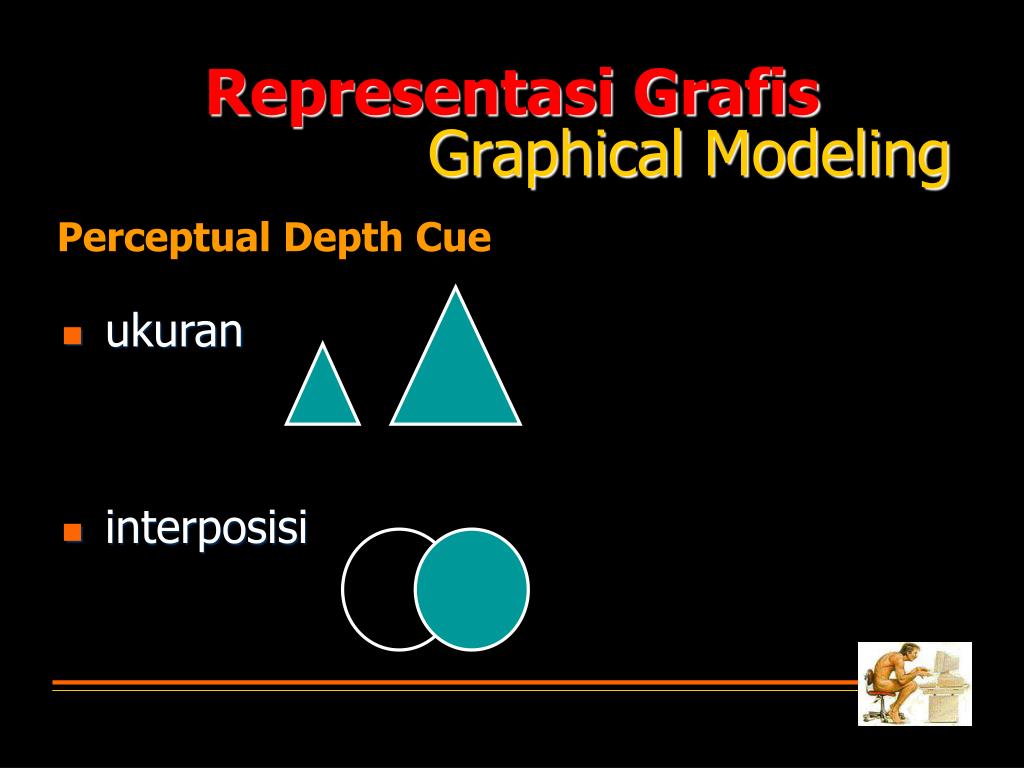 Representasi Grafis
Graphical Modeling

Perceptual Depth Cue

- ukuran
- interposisi